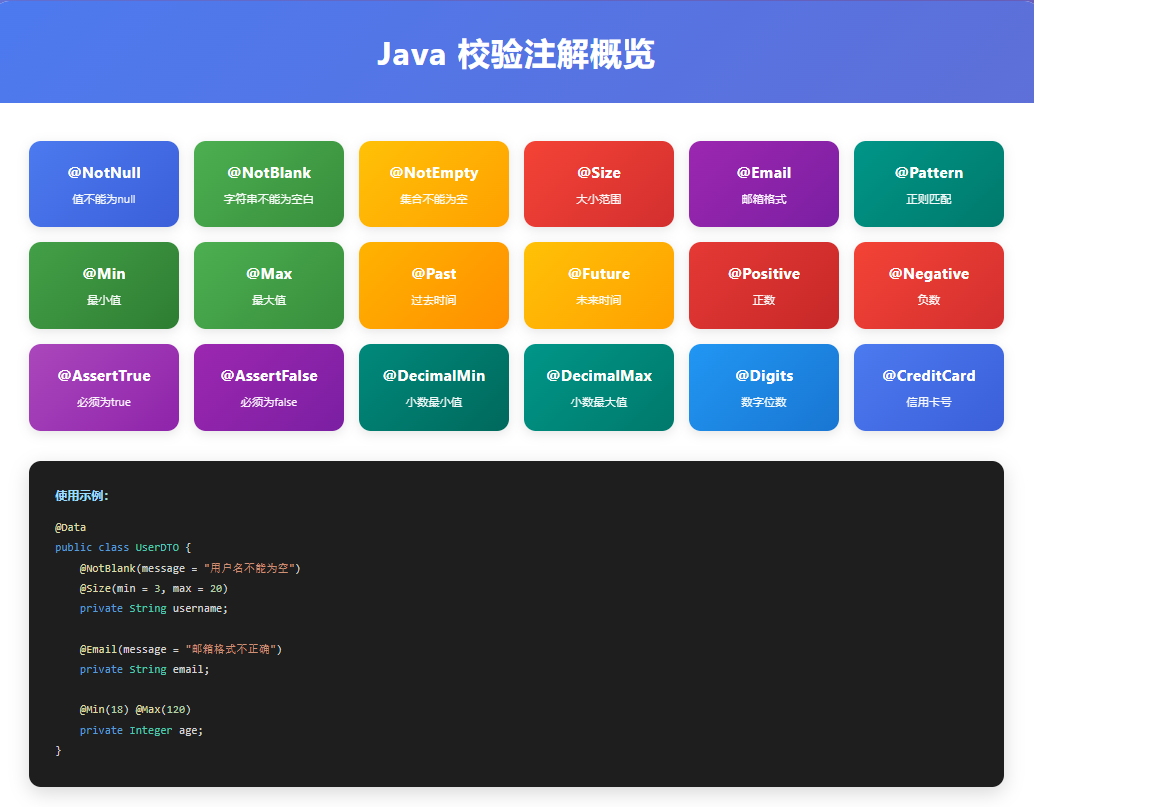 Java 校验注解概览

@NotNull
值不能为null

@NotBlank
字符串不能为空白

@NotEmpty
集合不能为空

@Size
大小范围

@Email
邮箱格式

@Pattern
正则匹配

@Min
最小值

@Max
最大值

@Past
过去时间

@Future
未来时间

@Positive
正数

@Negative
负数

@AssertTrue
必须为true

@AssertFalse
必须为false

@DecimalMin
小数最小值

@DecimalMax
小数最大值

@Digits
数字位数

@CreditCard
信用卡号

使用示例:

@Data
public class UserDTO {
    @NotBlank(message = "用户名不能为空")
    @Size(min = 3, max = 20)
    private String username;

    @Email(message = "邮箱格式不正确")
    private String email;

    @Min(18) @Max(120)
    private Integer age;
}